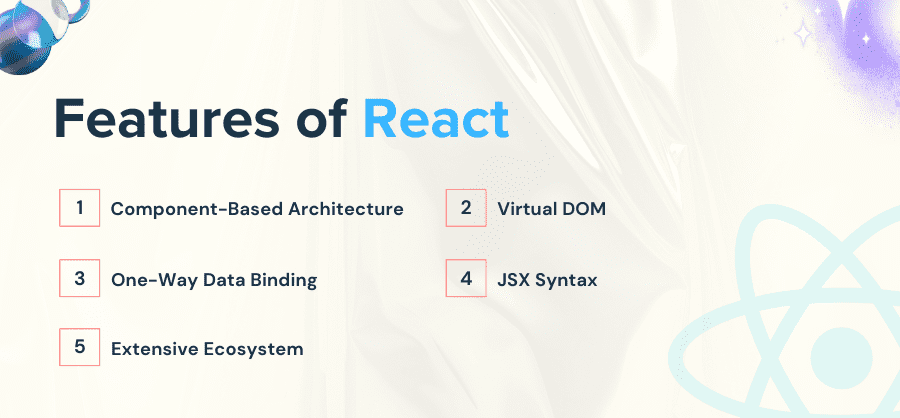 Features of React

1 Component-Based Architecture

2 Virtual DOM

3 One-Way Data Binding

4 JSX Syntax

5 Extensive Ecosystem